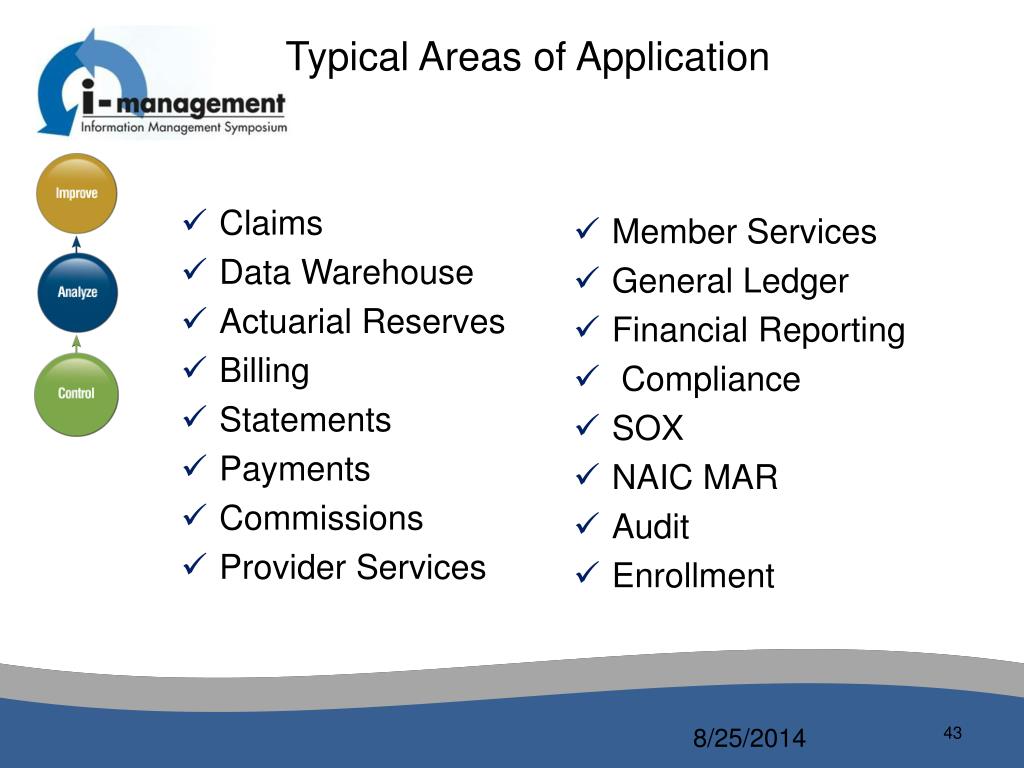 i-management
Information Management Symposium

Typical Areas of Application

Improve

Analyze

Control

✓ Claims
✓ Data Warehouse
✓ Actuarial Reserves
✓ Billing
✓ Statements
✓ Payments
✓ Commissions
✓ Provider Services

✓ Member Services
✓ General Ledger
✓ Financial Reporting
✓ Compliance
✓ SOX
✓ NAIC MAR
✓ Audit
✓ Enrollment

8/25/2014

43